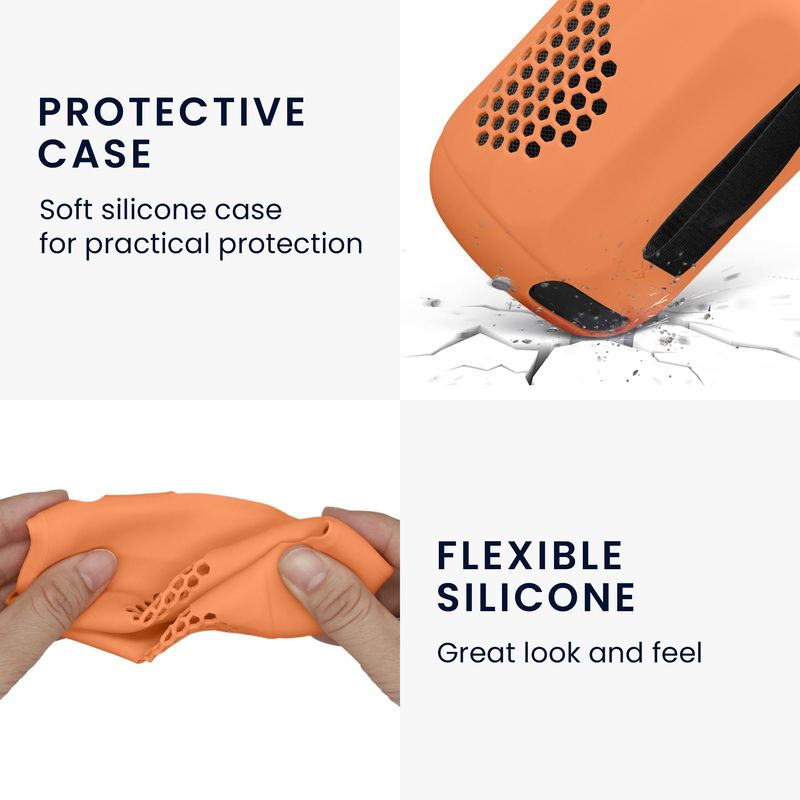 PROTECTIVE CASE

Soft silicone case for practical protection

FLEXIBLE SILICONE

Great look and feel